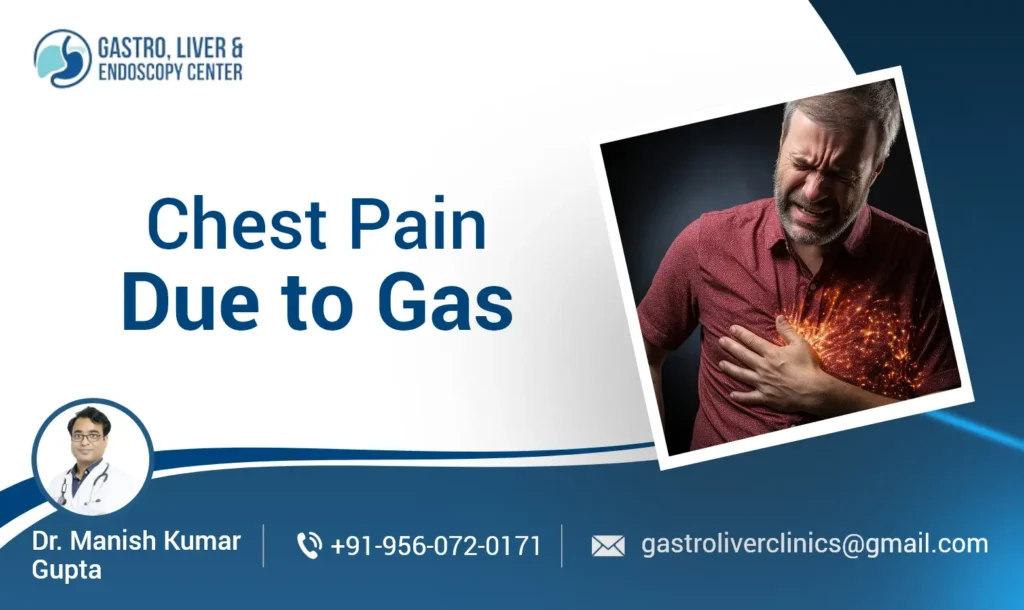 GASTRO, LIVER & ENDOSCOPY CENTER

Chest Pain
Due to Gas

Dr. Manish Kumar Gupta

+91-956-072-0171

gastroliverclinics@gmail.com